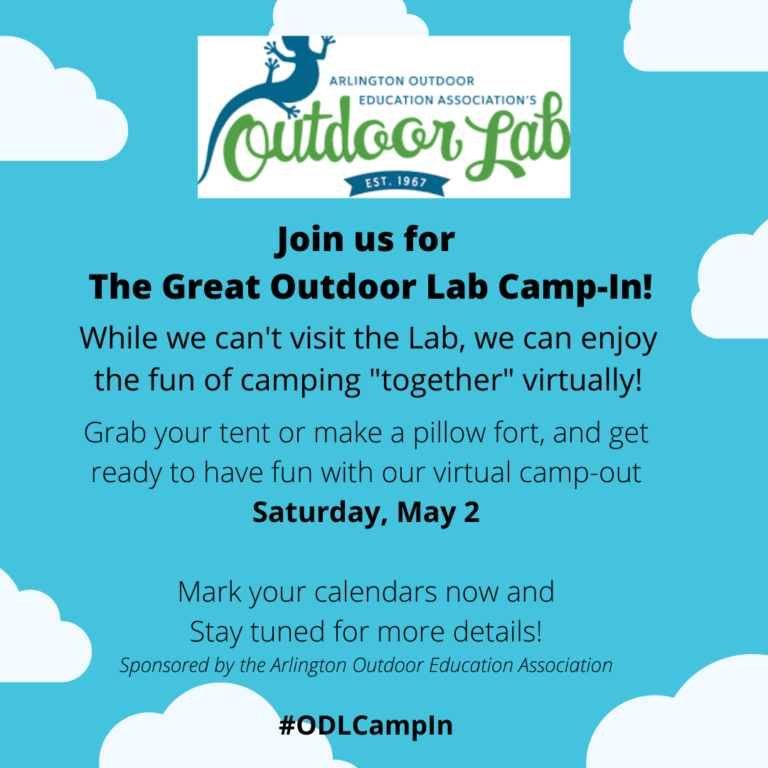 ARLINGTON OUTDOOR EDUCATION ASSOCIATION'S
Outdoor Lab
EST. 1967

Join us for
The Great Outdoor Lab Camp-In!

While we can't visit the Lab, we can enjoy the fun of camping "together" virtually!

Grab your tent or make a pillow fort, and get ready to have fun with our virtual camp-out
Saturday, May 2

Mark your calendars now and
Stay tuned for more details!
Sponsored by the Arlington Outdoor Education Association

#ODLCampIn